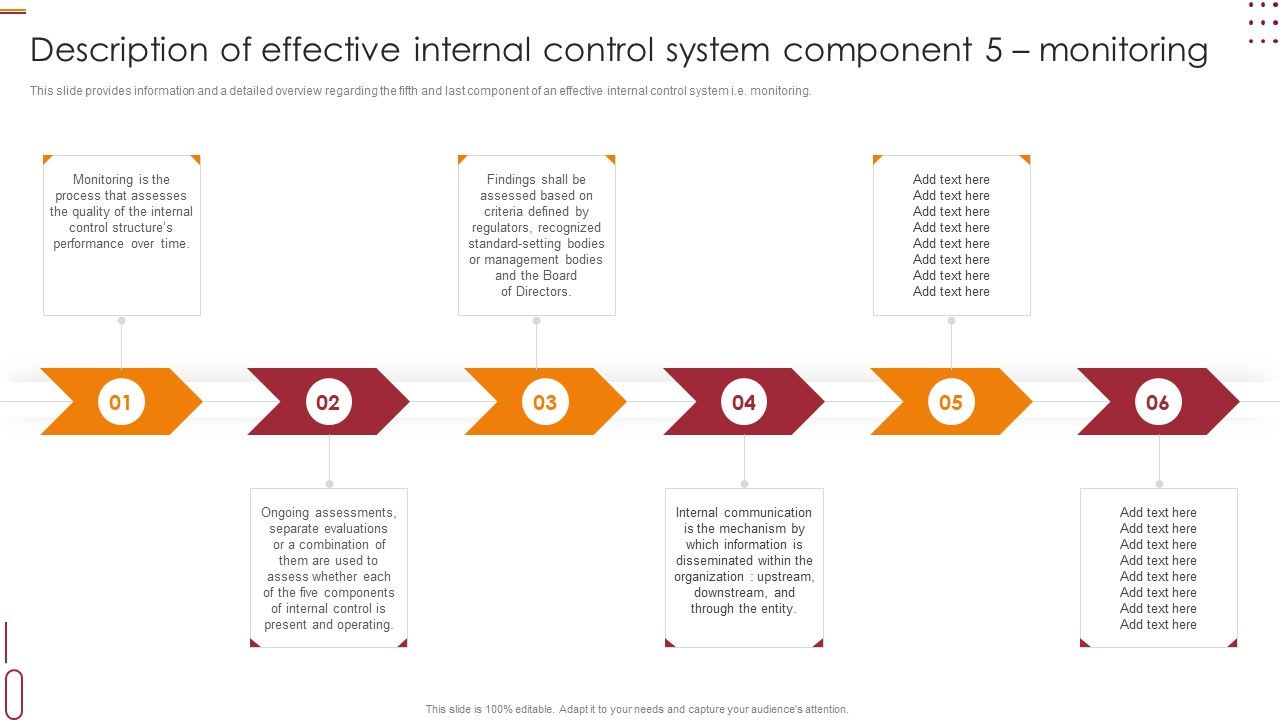 Description of effective internal control system component 5 – monitoring

This slide provides information and a detailed overview regarding the fifth and last component of an effective internal control system i.e. monitoring.

Monitoring is the process that assesses the quality of the internal control structure's performance over time.

Findings shall be assessed based on criteria defined by regulators, recognized standard-setting bodies or management bodies and the Board of Directors.

Add text here
Add text here
Add text here
Add text here
Add text here
Add text here
Add text here
Add text here

01

02

03

04

05

06

Ongoing assessments, separate evaluations or a combination of them are used to assess whether each of the five components of internal control is present and operating.

Internal communication is the mechanism by which information is disseminated within the organization : upstream, downstream, and through the entity.

Add text here
Add text here
Add text here
Add text here
Add text here
Add text here
Add text here
Add text here

This slide is 100% editable. Adapt it to your needs and capture your audience's attention.